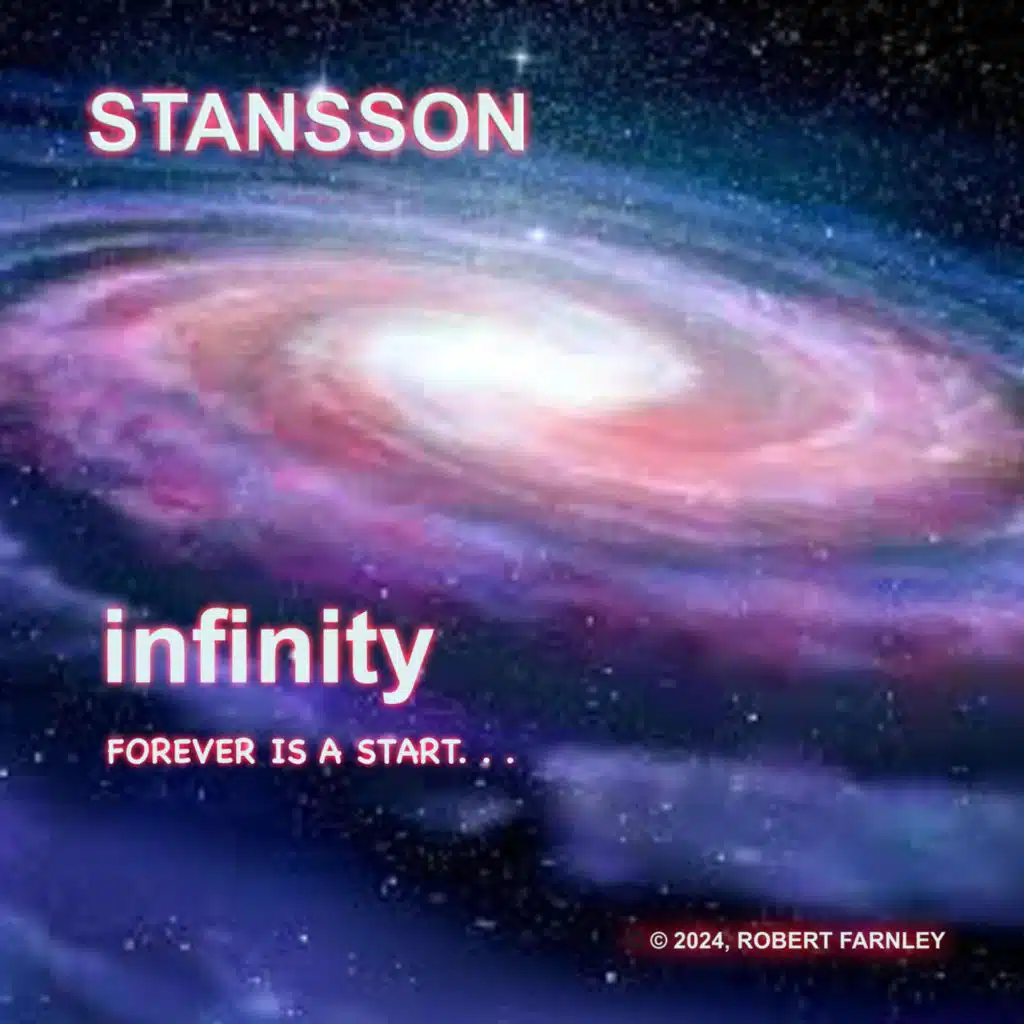 STANSSON

infinity

FOREVER IS A START. . .

© 2024, ROBERT FARNLEY